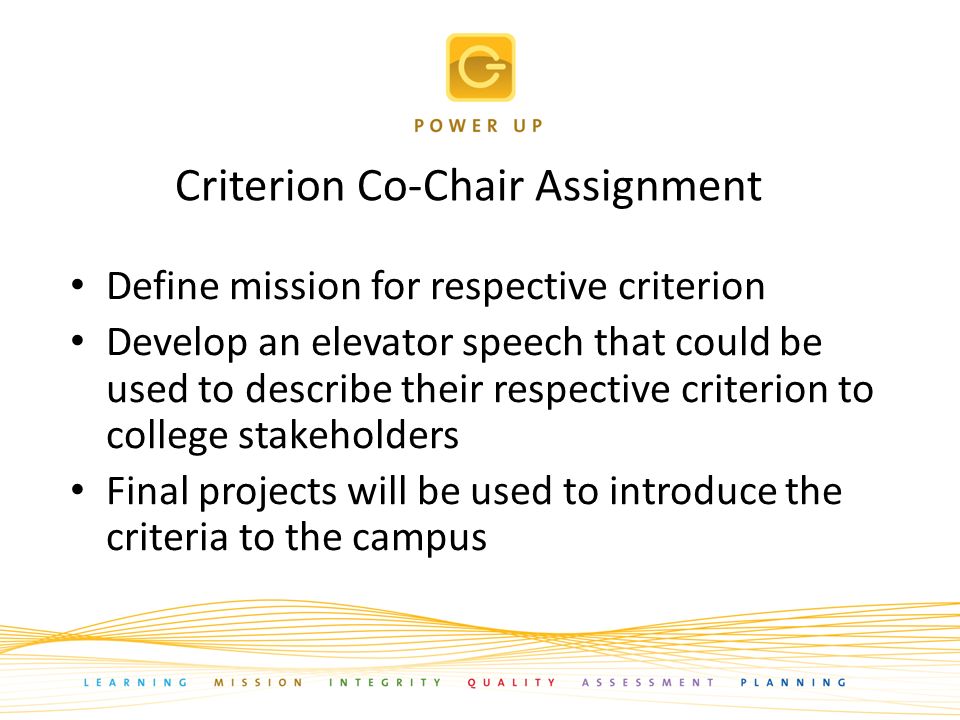 POWER UP

Criterion Co-Chair Assignment

• Define mission for respective criterion
• Develop an elevator speech that could be used to describe their respective criterion to college stakeholders
• Final projects will be used to introduce the criteria to the campus

LEARNING MISSION INTEGRITY QUALITY ASSESSMENT PLANNING